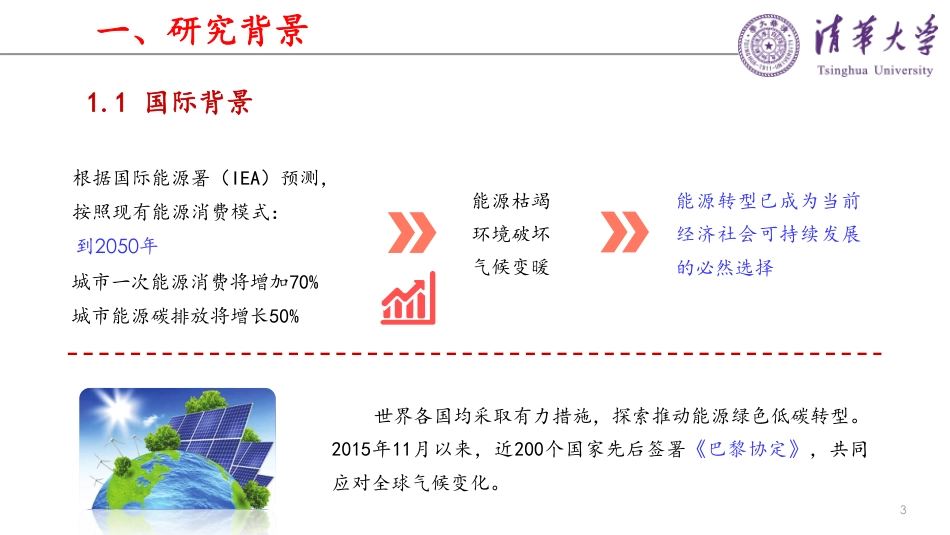 一、研究背景

清華大學
Tsinghua University

1.1 国际背景

根据国际能源署（IEA）预测，
按照现有能源消费模式：
到2050年
城市一次能源消费将增加70%
城市能源碳排放将增长50%

能源枯竭
环境破坏
气候变暖

能源转型已成为当前经济社会可持续发展的必然选择

世界各国均采取有力措施，探索推动能源绿色低碳转型。2015年11月以来，近200个国家先后签署《巴黎协定》，共同应对全球气候变化。

3